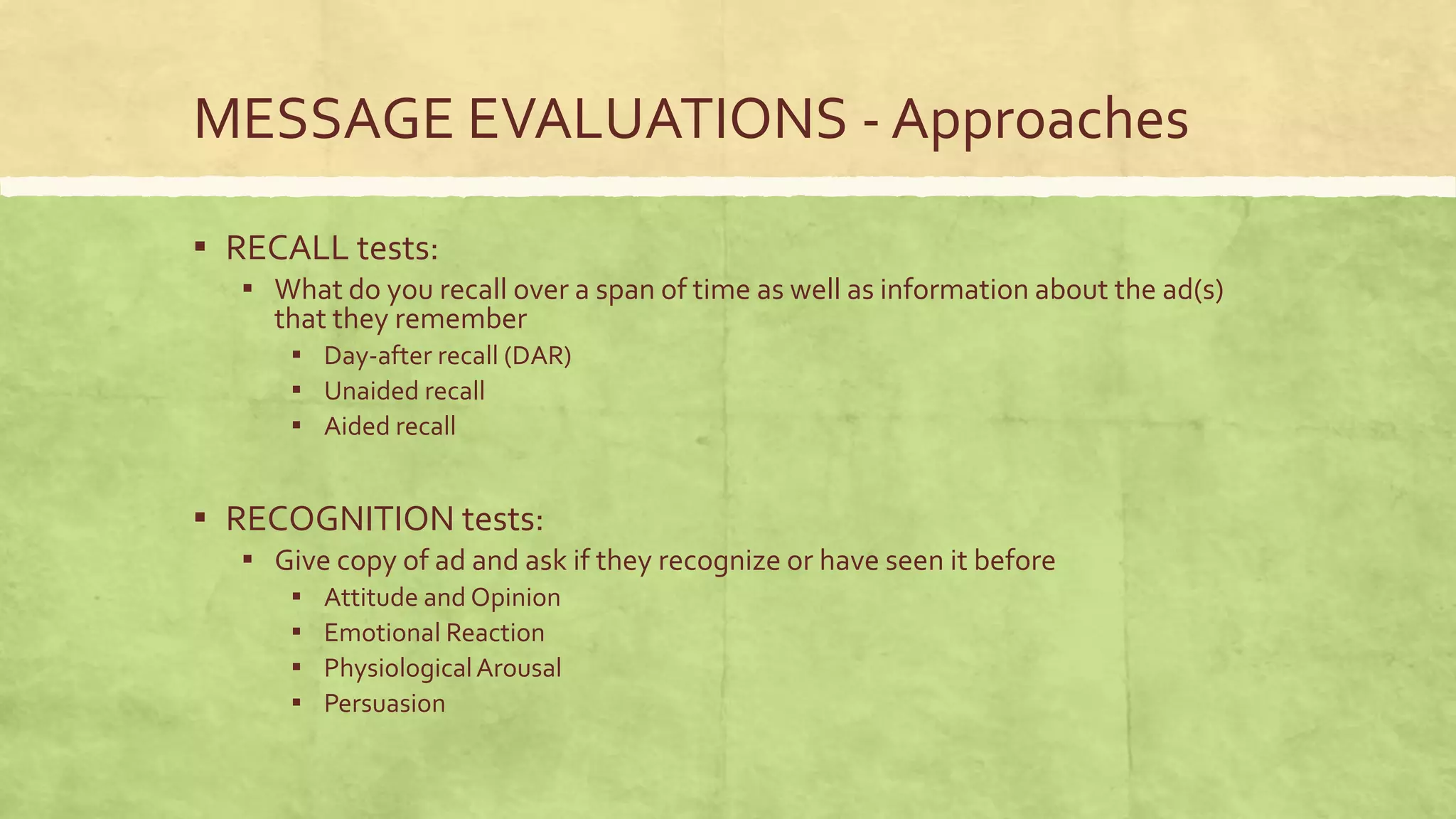 MESSAGE EVALUATIONS - Approaches

▪ RECALL tests:
  ▪ What do you recall over a span of time as well as information about the ad(s) that they remember
    ▪ Day-after recall (DAR)
    ▪ Unaided recall
    ▪ Aided recall

▪ RECOGNITION tests:
  ▪ Give copy of ad and ask if they recognize or have seen it before
    ▪ Attitude and Opinion
    ▪ Emotional Reaction
    ▪ Physiological Arousal
    ▪ Persuasion